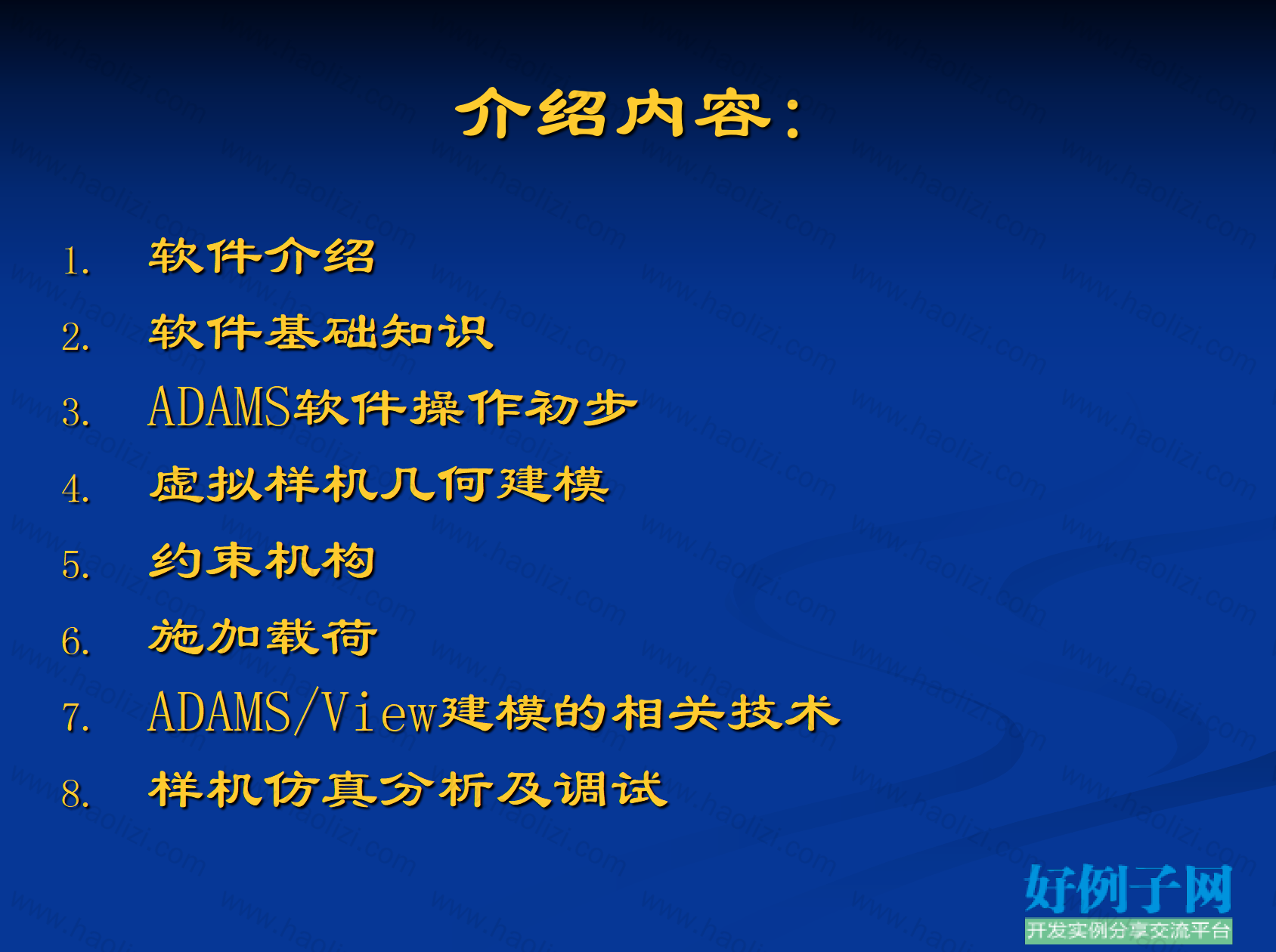 介绍内容：

1. 软件介绍
2. 软件基础知识
3. ADAMS软件操作初步
4. 虚拟样机几何建模
5. 约束机构
6. 施加载荷
7. ADAMS/View建模的相关技术
8. 样机仿真分析及调试

www.haolizi.com

好例子网
开发实例分享交流平台